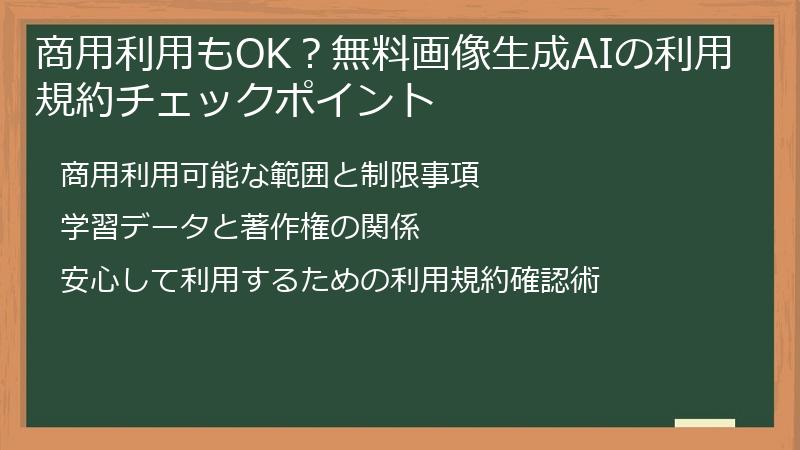 商用利用もOK？無料画像生成AIの利用規約チェックポイント

商用利用可能な範囲と制限事項

学習データと著作権の関係

安心して利用するための利用規約確認術